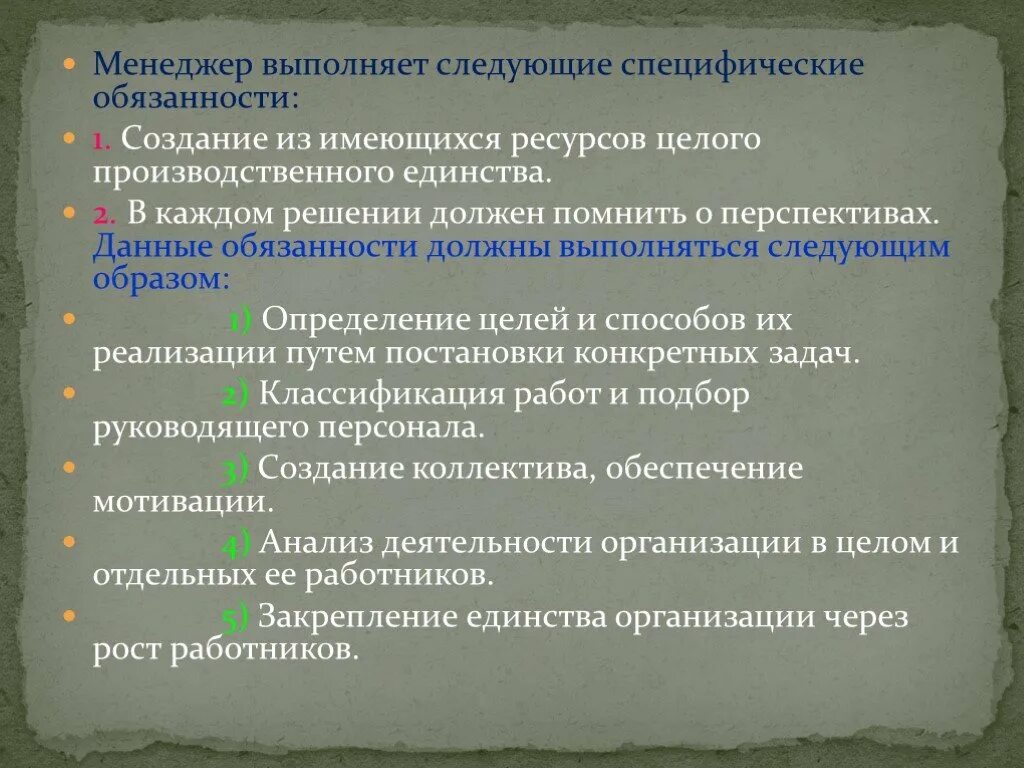 Менеджер выполняет следующие специфические обязанности:

1. Создание из имеющихся ресурсов целого производственного единства.

2. В каждом решении должен помнить о перспективах. Данные обязанности должны выполняться следующим образом:

1) Определение целей и способов их реализации путем постановки конкретных задач.

2) Классификация работ и подбор руководящего персонала.

3) Создание коллектива, обеспечение мотивации.

4) Анализ деятельности организации в целом и отдельных ее работников.

5) Закрепление единства организации через рост работников.